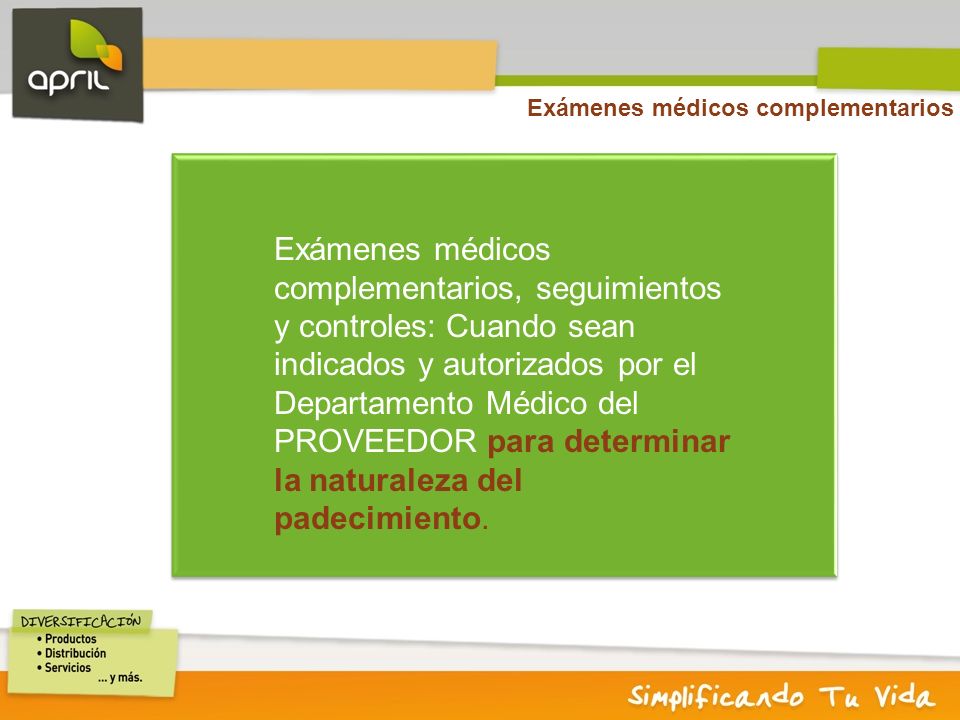 april

Exámenes médicos complementarios

Exámenes médicos complementarios, seguimientos y controles: Cuando sean indicados y autorizados por el Departamento Médico del PROVEEDOR para determinar la naturaleza del padecimiento.

DIVERSIFICACIÓN
• Productos
• Distribución
• Servicios
... y más.

Simplificando Tu Vida